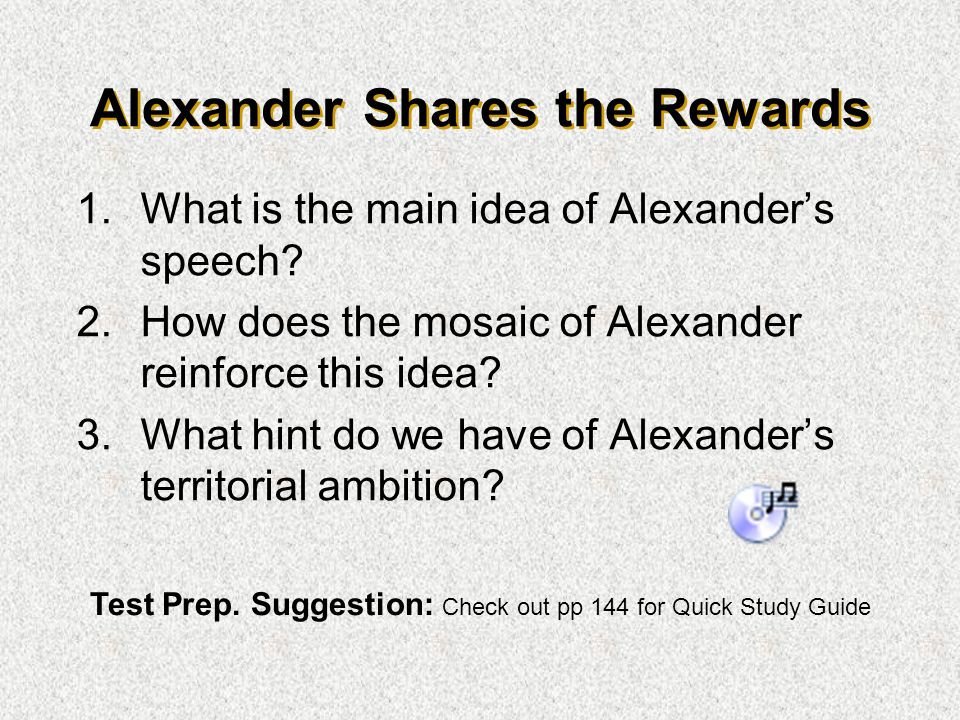 Alexander Shares the Rewards

1. What is the main idea of Alexander’s speech?
2. How does the mosaic of Alexander reinforce this idea?
3. What hint do we have of Alexander’s territorial ambition?

Test Prep. Suggestion: Check out pp 144 for Quick Study Guide